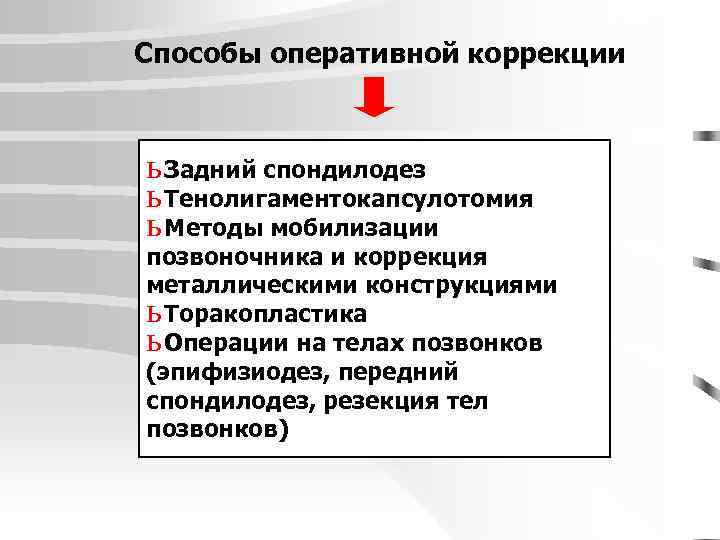 Способы оперативной коррекции

ЬЗадний спондилодез
ЬТенолигаментокапсулотомия
ЬМетоды мобилизации позвоночника и коррекция металлическими конструкциями
ЬТоракопластика
ЬОперации на телах позвонков (эпифизиодез, передний спондилодез, резекция тел позвонков)